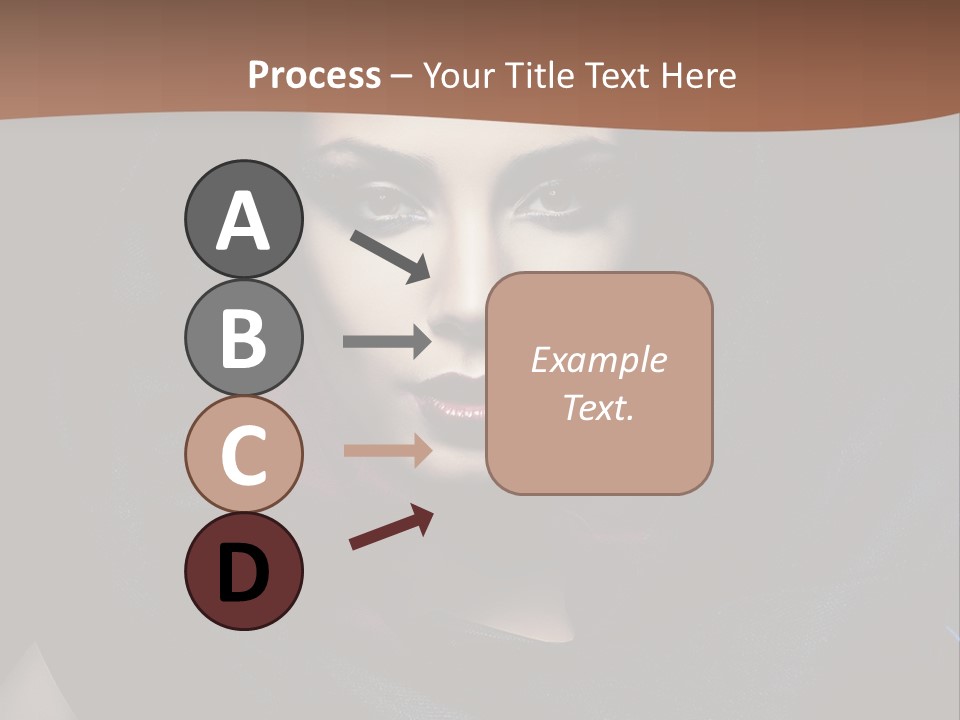 Process – Your Title Text Here

A

B

C

D

Example Text.